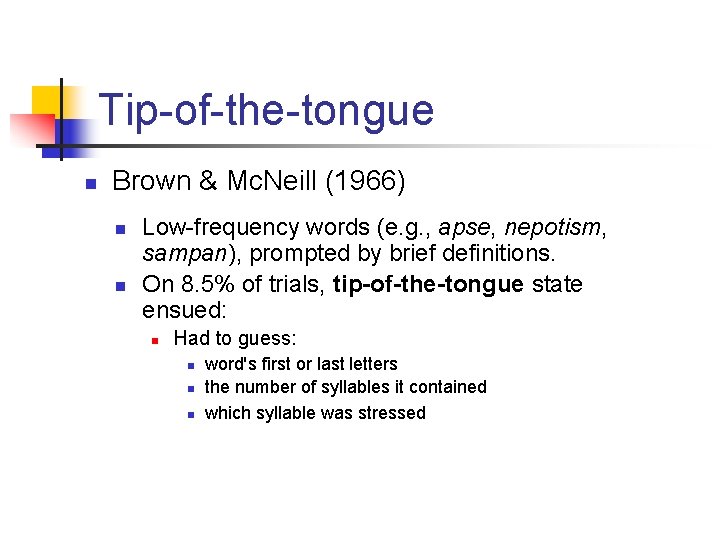 Tip-of-the-tongue

Brown & McNeill (1966)

Low-frequency words (e.g., apse, nepotism, sampan), prompted by brief definitions.

On 8.5% of trials, tip-of-the-tongue state ensued:

Had to guess:

word's first or last letters

the number of syllables it contained

which syllable was stressed